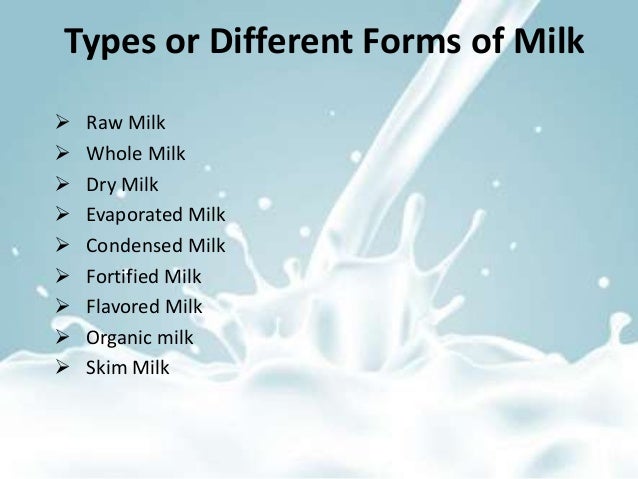 Types or Different Forms of Milk

➢ Raw Milk
➢ Whole Milk
➢ Dry Milk
➢ Evaporated Milk
➢ Condensed Milk
➢ Fortified Milk
➢ Flavored Milk
➢ Organic milk
➢ Skim Milk